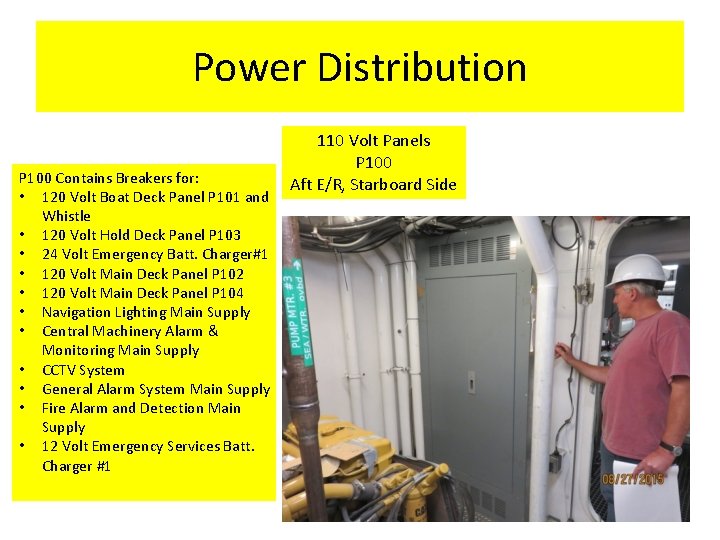 Power Distribution

110 Volt Panels
P100
Aft E/R, Starboard Side

P100 Contains Breakers for:
• 120 Volt Boat Deck Panel P101 and Whistle
• 120 Volt Hold Deck Panel P103
• 24 Volt Emergency Batt. Charger#1
• 120 Volt Main Deck Panel P102
• 120 Volt Main Deck Panel P104
• Navigation Lighting Main Supply
• Central Machinery Alarm & Monitoring Main Supply
• CCTV System
• General Alarm System Main Supply
• Fire Alarm and Detection Main Supply
• 12 Volt Emergency Services Batt. Charger #1

PUMP MTR. #3
SEA / WTR. ovbd

CAT

08/27/2015